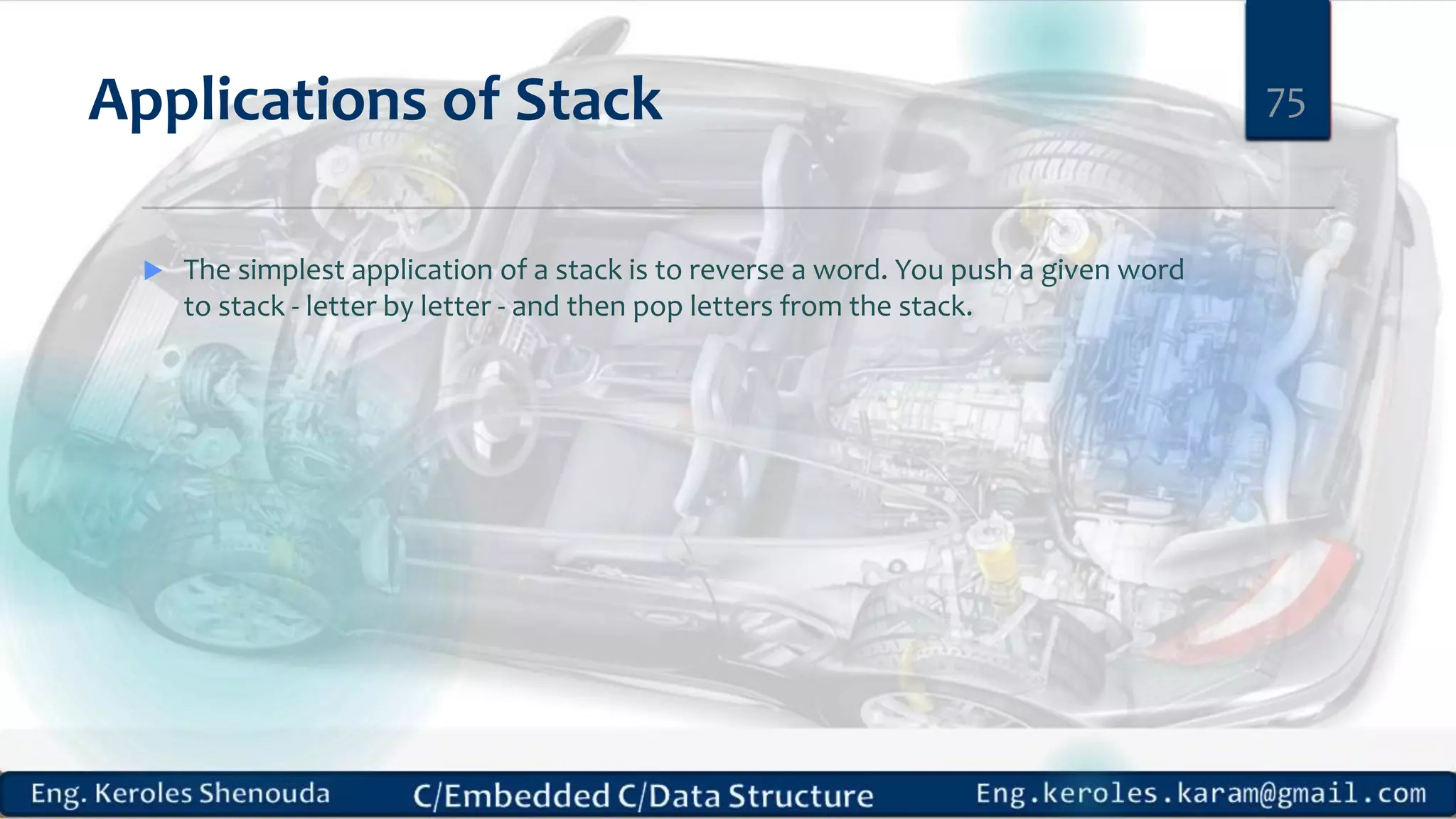 Applications of Stack

75

The simplest application of a stack is to reverse a word. You push a given word to stack - letter by letter - and then pop letters from the stack.

Eng. Keroles Shenouda C/Embedded C/Data Structure Eng.keroles.karam@gmail.com